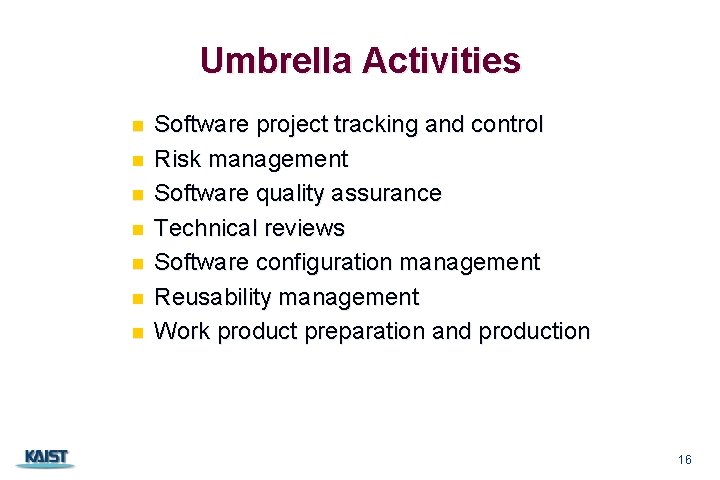 Umbrella Activities

• Software project tracking and control
• Risk management
• Software quality assurance
• Technical reviews
• Software configuration management
• Reusability management
• Work product preparation and production

KAIST

16